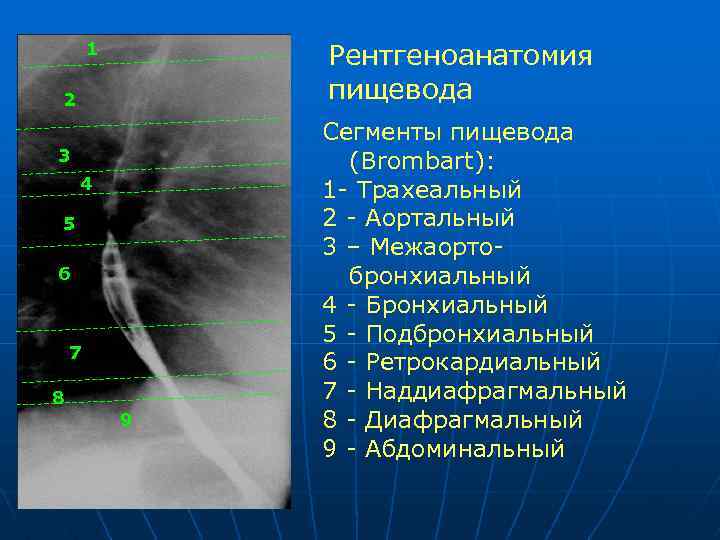 1
2
3
4
5
6
7
8
9

Рентгеноанатомия пищевода

Сегменты пищевода (Brombart):
1- Трахеальный
2 - Аортальный
3 – Межаорто-бронхиальный
4 - Бронхиальный
5 - Подбронхиальный
6 - Ретрокардиальный
7 - Наддиафрагмальный
8 - Диафрагмальный
9 - Абдоминальный